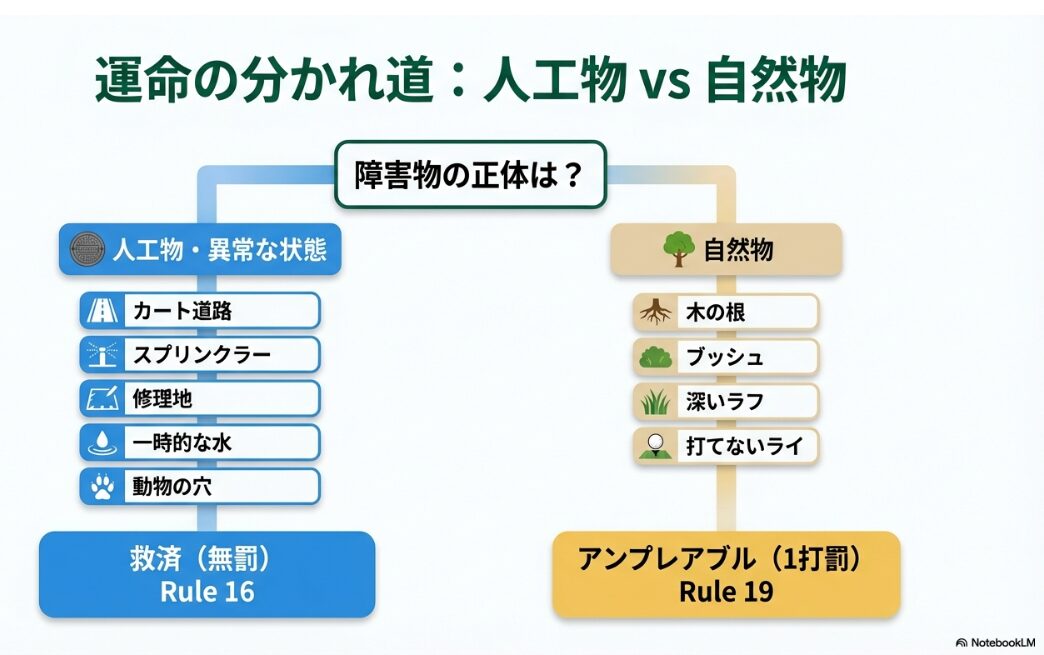 運命の分かれ道：人工物 vs 自然物

障害物の正体は？

人工物・異常な状態

カート道路

スプリンクラー

修理地

一時的な水

動物の穴

救済（無罰）
Rule 16

自然物

木の根

ブッシュ

深いラフ

打てないライ

アンプレアブル（1打罰）
Rule 19

NotebookLM